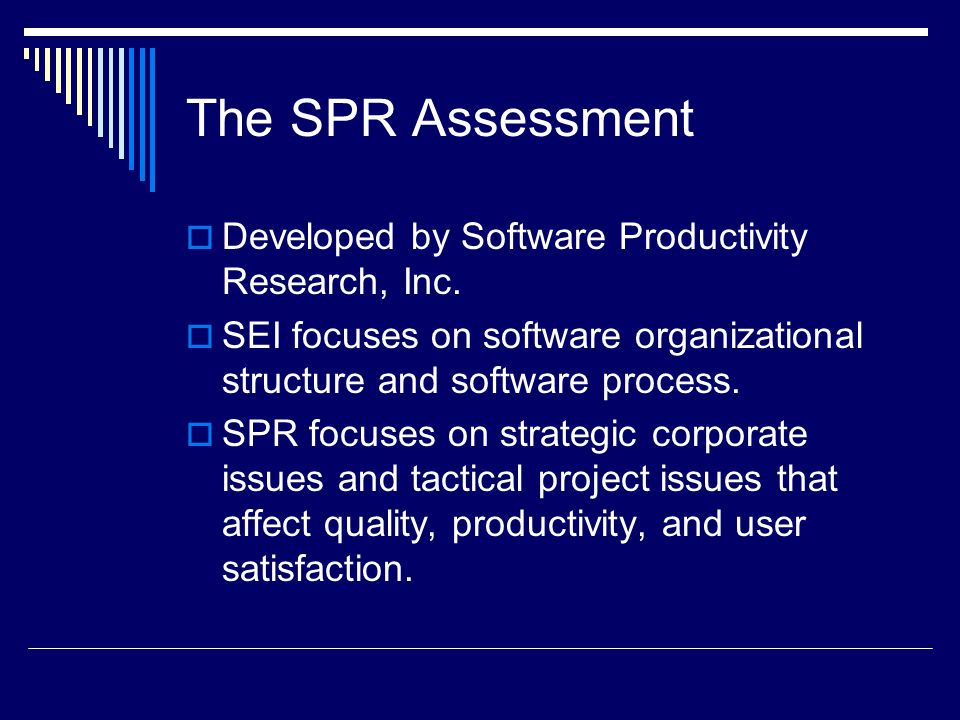 The SPR Assessment

Developed by Software Productivity Research, Inc.

SEI focuses on software organizational structure and software process.

SPR focuses on strategic corporate issues and tactical project issues that affect quality, productivity, and user satisfaction.